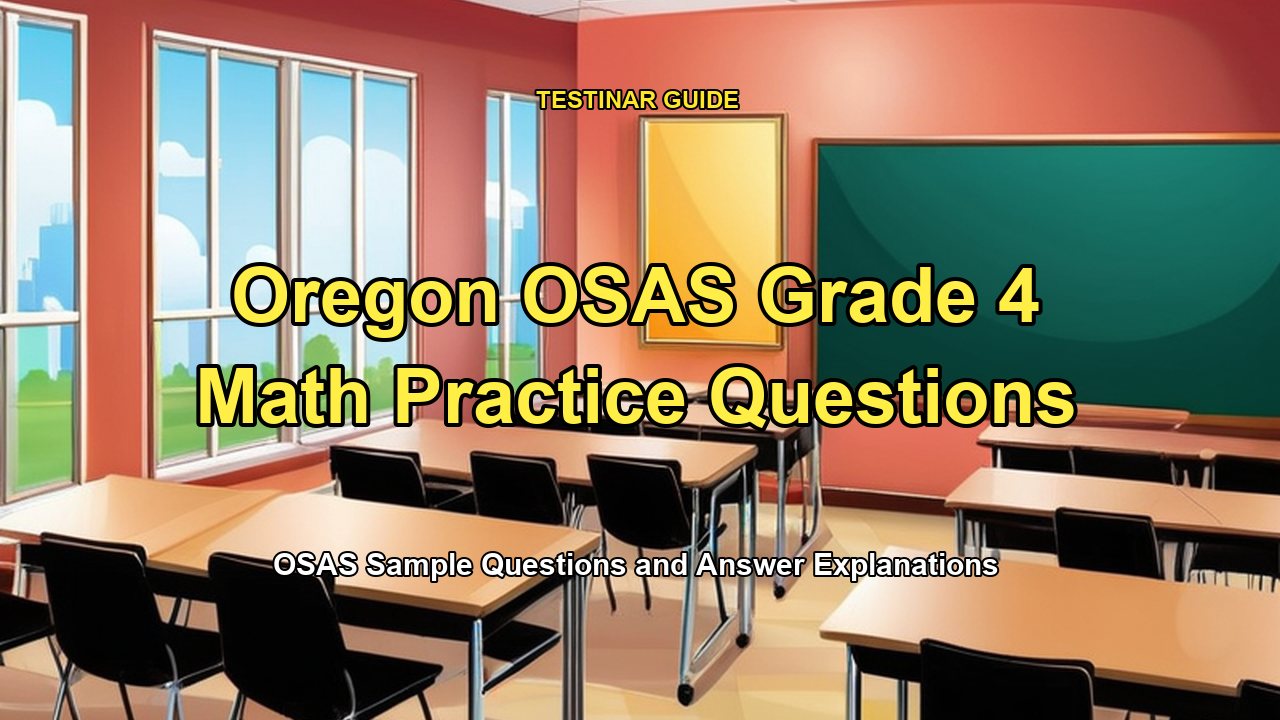 TESTINAR GUIDE

Oregon OSAS Grade 4 Math Practice Questions

OSAS Sample Questions and Answer Explanations